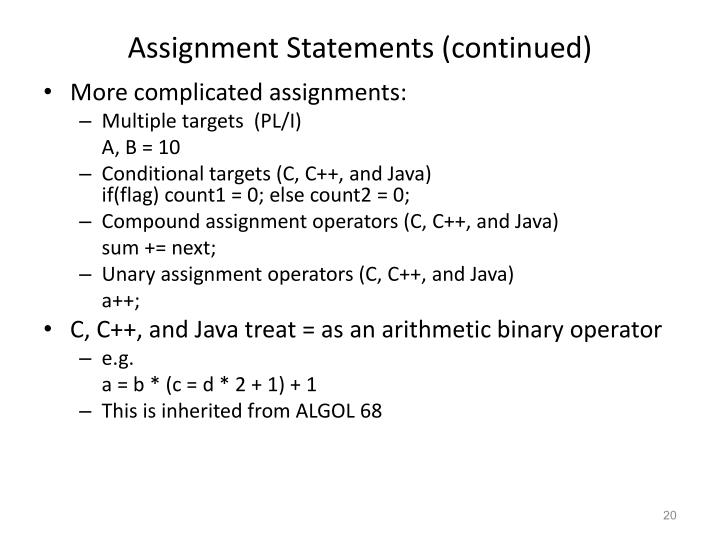 Assignment Statements (continued)

• More complicated assignments:
– Multiple targets (PL/I)
A, B = 10
– Conditional targets (C, C++, and Java)
if(flag) count1 = 0; else count2 = 0;
– Compound assignment operators (C, C++, and Java)
sum += next;
– Unary assignment operators (C, C++, and Java)
a++;
• C, C++, and Java treat = as an arithmetic binary operator
– e.g.
a = b * (c = d * 2 + 1) + 1
– This is inherited from ALGOL 68

20